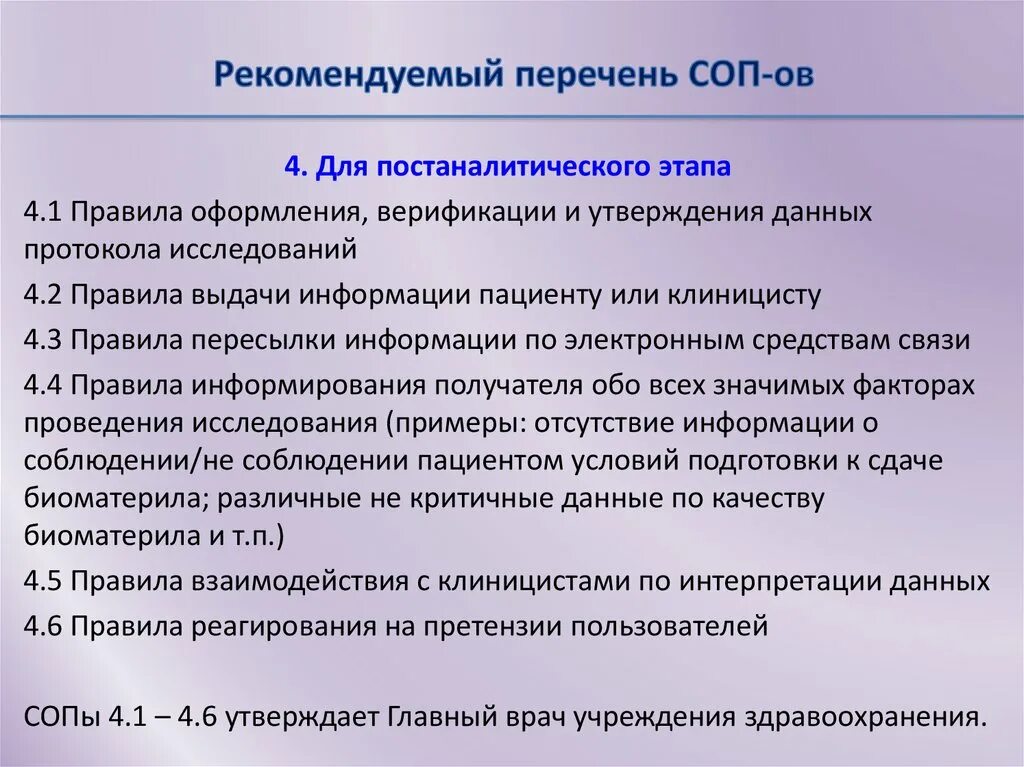 Рекомендуемый перечень СОП-ов

4. Для постаналитического этапа

4.1 Правила оформления, верификации и утверждения данных протокола исследований

4.2 Правила выдачи информации пациенту или клиницисту

4.3 Правила пересылки информации по электронным средствам связи

4.4 Правила информирования получателя обо всех значимых факторах проведения исследования (примеры: отсутствие информации о соблюдении/не соблюдении пациентом условий подготовки к сдаче биоматерила; различные не критичные данные по качеству биоматерила и т.п.)

4.5 Правила взаимодействия с клиницистами по интерпретации данных

4.6 Правила реагирования на претензии пользователей

СОПы 4.1 – 4.6 утверждает Главный врач учреждения здравоохранения.